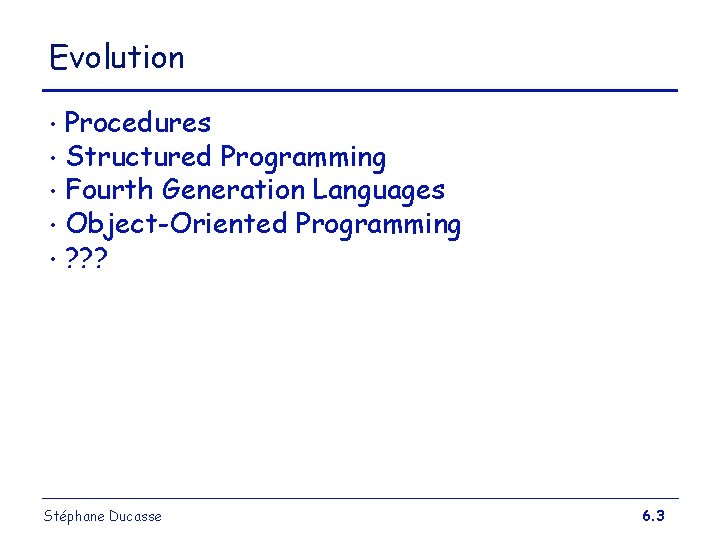 Evolution

• Procedures
• Structured Programming
• Fourth Generation Languages
• Object-Oriented Programming
• ???

Stéphane Ducasse

6.3